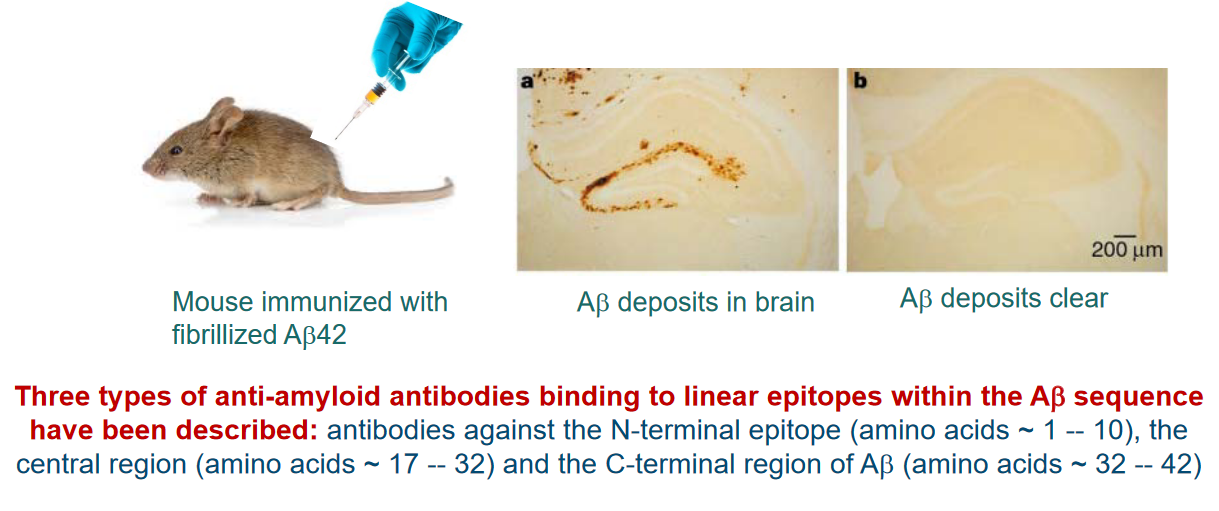 a

b

200 μm

Mouse immunized with fibrillized Aβ42

Aβ deposits in brain

Aβ deposits clear

Three types of anti-amyloid antibodies binding to linear epitopes within the Aβ sequence have been described: antibodies against the N-terminal epitope (amino acids ~ 1 -- 10), the central region (amino acids ~ 17 -- 32) and the C-terminal region of Aβ (amino acids ~ 32 -- 42)